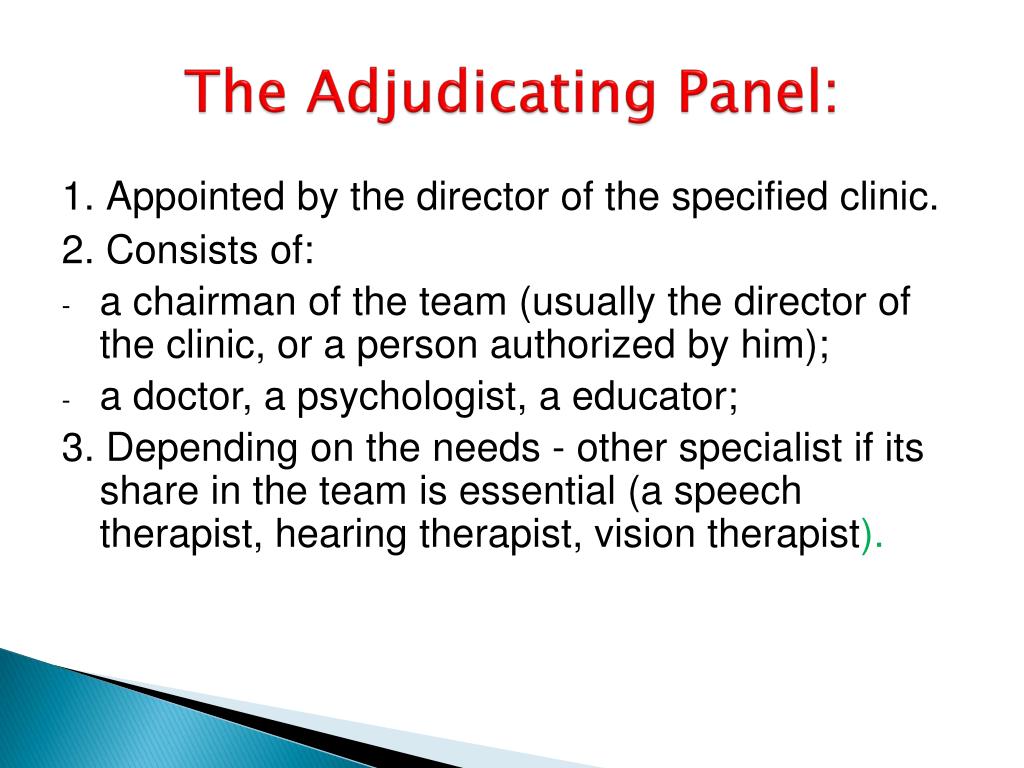 The Adjudicating Panel:

1. Appointed by the director of the specified clinic.

2. Consists of:

- a chairman of the team (usually the director of the clinic, or a person authorized by him);

- a doctor, a psychologist, a educator;

3. Depending on the needs - other specialist if its share in the team is essential (a speech therapist, hearing therapist, vision therapist).